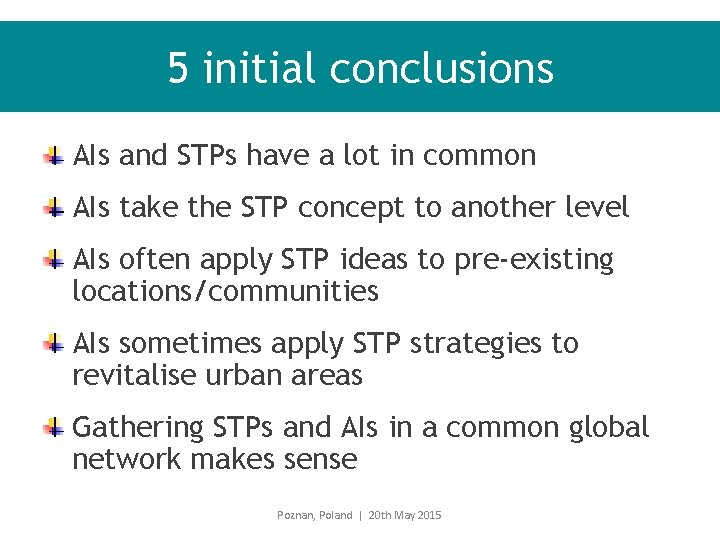 5 initial conclusions

AIs and STPs have a lot in common

AIs take the STP concept to another level

AIs often apply STP ideas to pre-existing locations/communities

AIs sometimes apply STP strategies to revitalise urban areas

Gathering STPs and AIs in a common global network makes sense

Poznan, Poland | 20th May 2015